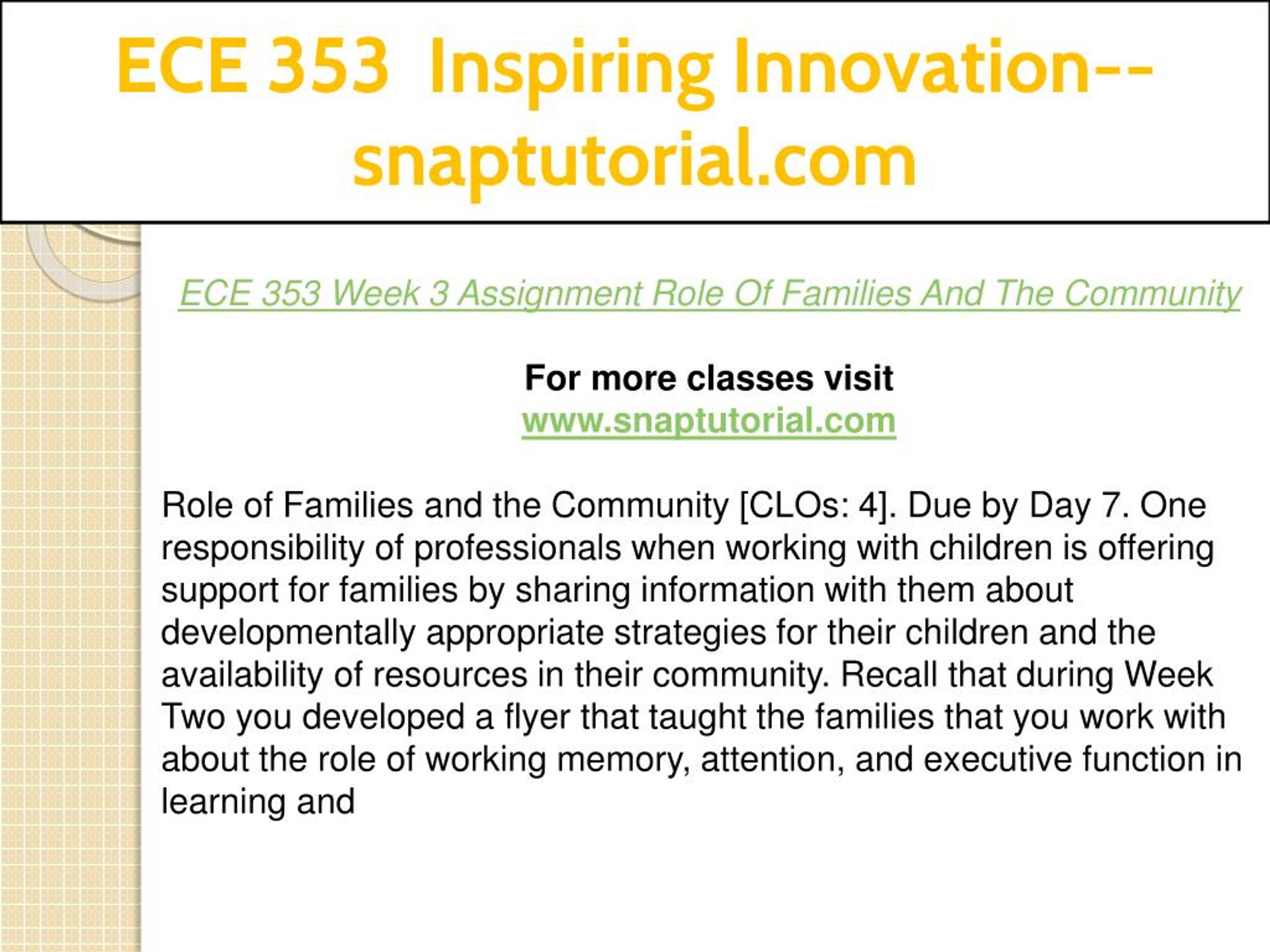 ECE 353 Inspiring Innovation--snaptutorial.com

ECE 353 Week 3 Assignment Role Of Families And The Community

For more classes visit
www.snaptutorial.com

Role of Families and the Community [CLOs: 4]. Due by Day 7. One responsibility of professionals when working with children is offering support for families by sharing information with them about developmentally appropriate strategies for their children and the availability of resources in their community. Recall that during Week Two you developed a flyer that taught the families that you work with about the role of working memory, attention, and executive function in learning and